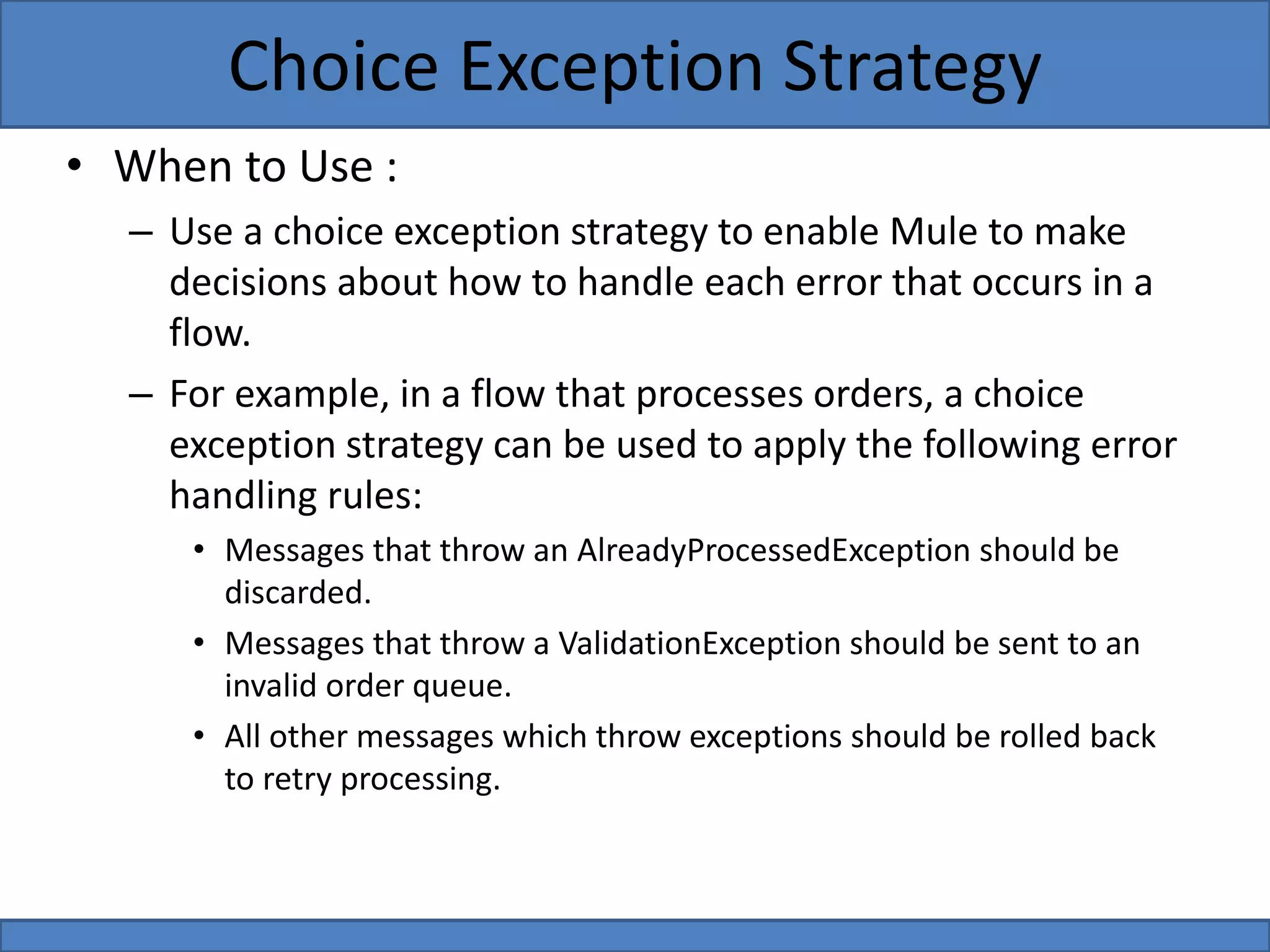 Choice Exception Strategy

• When to Use :

– Use a choice exception strategy to enable Mule to make decisions about how to handle each error that occurs in a flow.

– For example, in a flow that processes orders, a choice exception strategy can be used to apply the following error handling rules:

• Messages that throw an AlreadyProcessedException should be discarded.

• Messages that throw a ValidationException should be sent to an invalid order queue.

• All other messages which throw exceptions should be rolled back to retry processing.